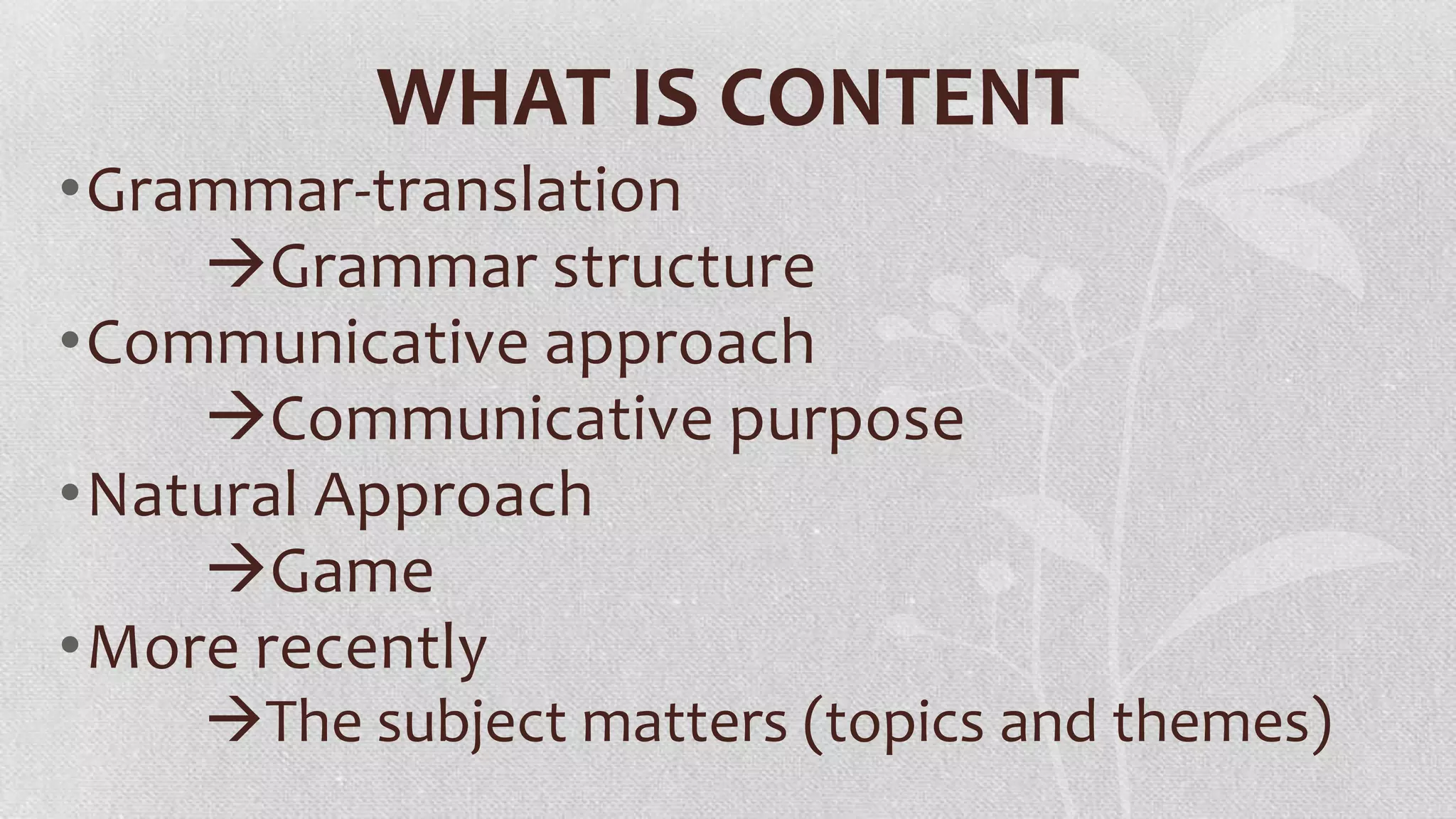 WHAT IS CONTENT

• Grammar-translation
→Grammar structure
• Communicative approach
→Communicative purpose
• Natural Approach
→Game
• More recently
→The subject matters (topics and themes)